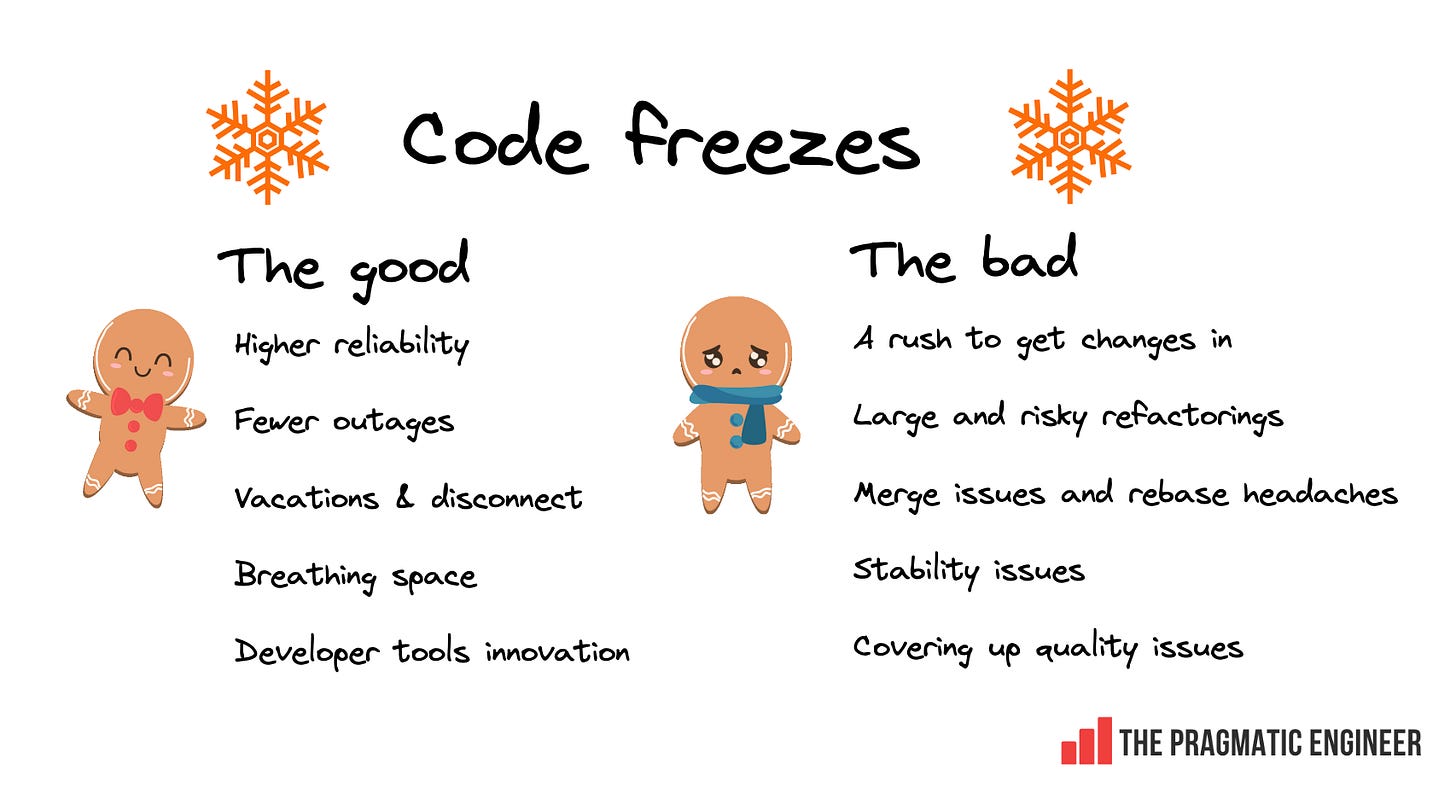 Code freezes

The good

Higher reliability

Fewer outages

Vacations & disconnect

Breathing space

Developer tools innovation

The bad

A rush to get changes in

Large and risky refactorings

Merge issues and rebase headaches

Stability issues

Covering up quality issues

THE PRAGMATIC ENGINEER